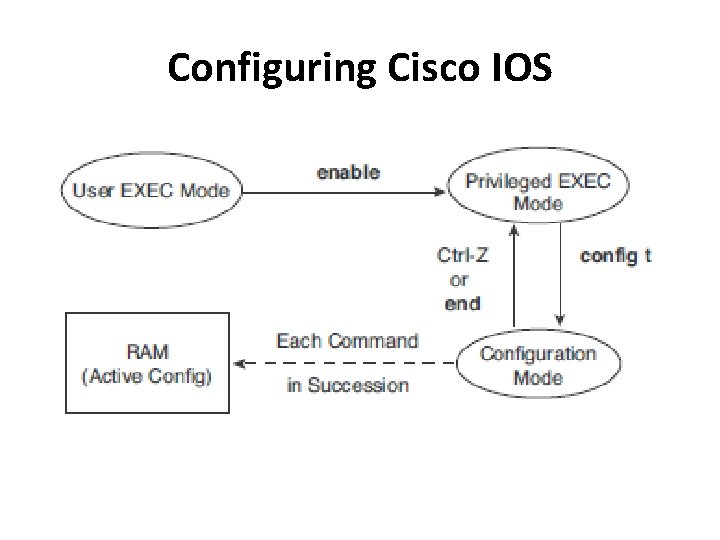 Configuring Cisco IOS

User EXEC Mode

enable

Privileged EXEC Mode

Ctrl-Z or end

config t

RAM (Active Config)

Each Command in Succession

Configuration Mode